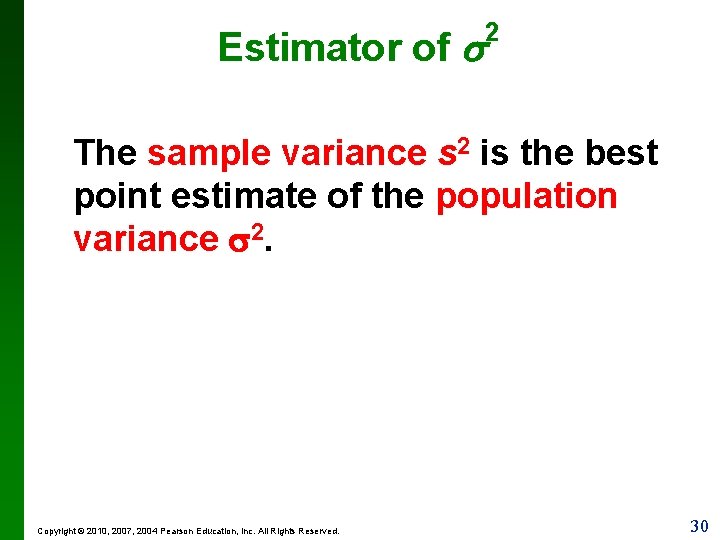 Estimator of $\sigma^2$

The sample variance $s^2$ is the best point estimate of the population variance $\sigma^2$.

Copyright © 2010, 2007, 2004 Pearson Education, Inc. All Rights Reserved.

30